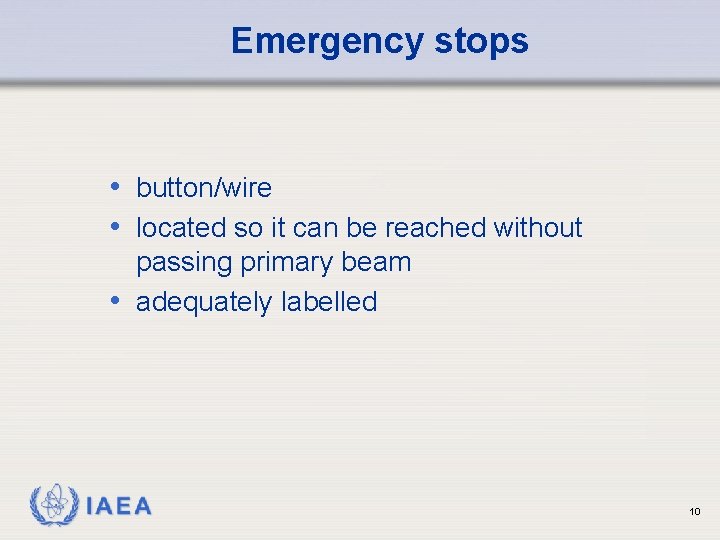 Emergency stops

• button/wire
• located so it can be reached without passing primary beam
• adequately labelled

IAEA

10